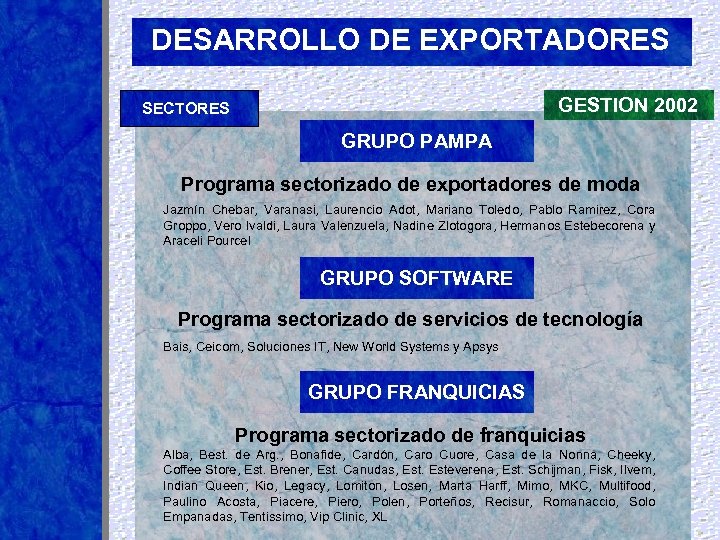 DESARROLLO DE EXPORTADORES

SECTORES

GESTION 2002

GRUPO PAMPA

Programa sectorizado de exportadores de moda

Jazmín Chebar, Varanasi, Laurencio Adot, Mariano Toledo, Pablo Ramirez, Cora Groppo, Vero Ivaldi, Laura Valenzuela, Nadine Zlotogora, Hermanos Estebecorena y Araceli Pourcel

GRUPO SOFTWARE

Programa sectorizado de servicios de tecnología

Bais, Ceicom, Soluciones IT, New World Systems y Apsys

GRUPO FRANQUICIAS

Programa sectorizado de franquicias

Alba, Best. de Arg., Bonafide, Cardón, Caro Cuore, Casa de la Nonna, Cheeky, Coffee Store, Est. Brener, Est. Canudas, Est. Esteverena, Est. Schijman, Fisk, Ilvem, Indian Queen, Kio, Legacy, Lomiton, Losen, Marta Harff, Mimo, MKC, Multifood, Paulino Acosta, Piacere, Piero, Polen, Porteños, Recisur, Romanaccio, Solo Empanadas, Tentissimo, Vip Clinic, XL